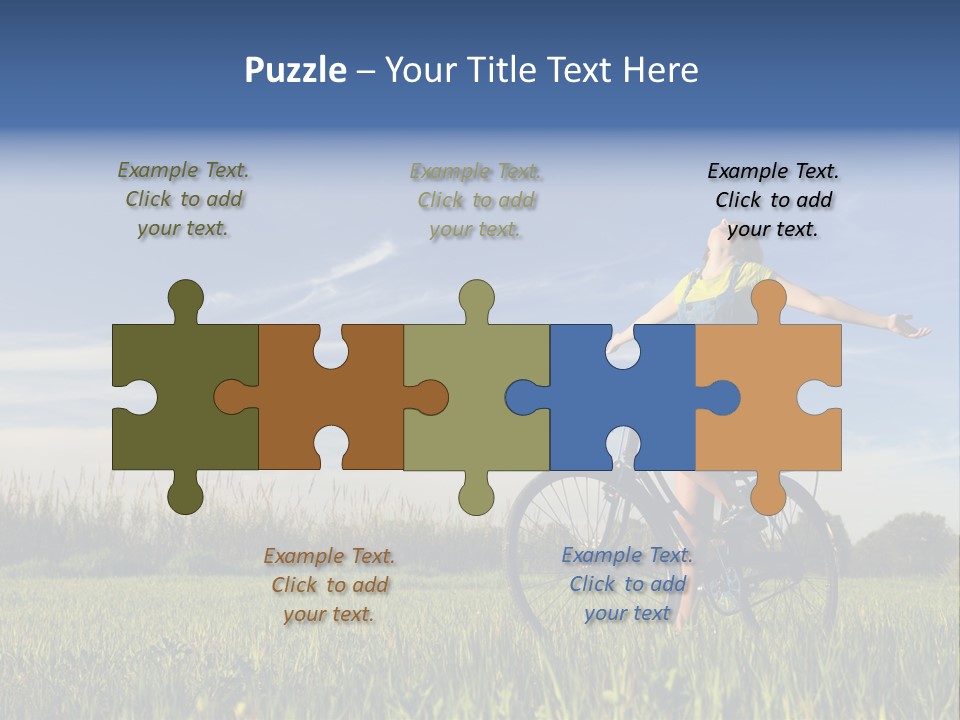 Puzzle – Your Title Text Here

Example Text. Click to add your text.

Example Text. Click to add your text.

Example Text. Click to add your text.

Example Text. Click to add your text.

Example Text. Click to add your text